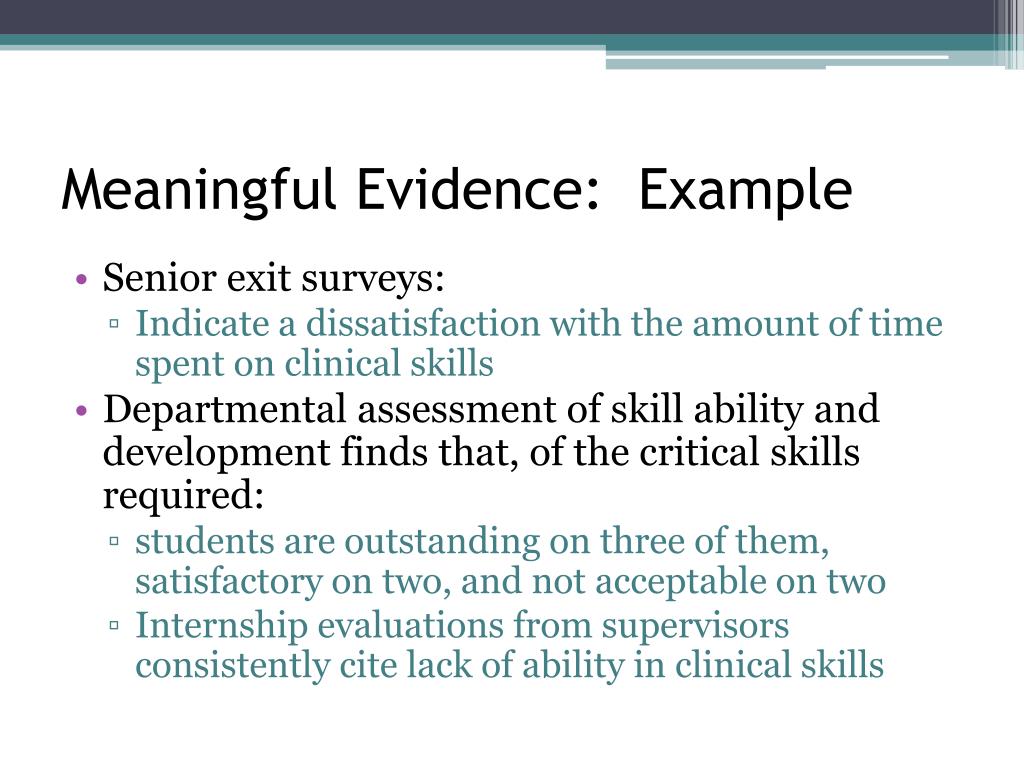 Meaningful Evidence:  Example

• Senior exit surveys:
  ▫ Indicate a dissatisfaction with the amount of time spent on clinical skills
• Departmental assessment of skill ability and development finds that, of the critical skills required:
  ▫ students are outstanding on three of them, satisfactory on two, and not acceptable on two
  ▫ Internship evaluations from supervisors consistently cite lack of ability in clinical skills